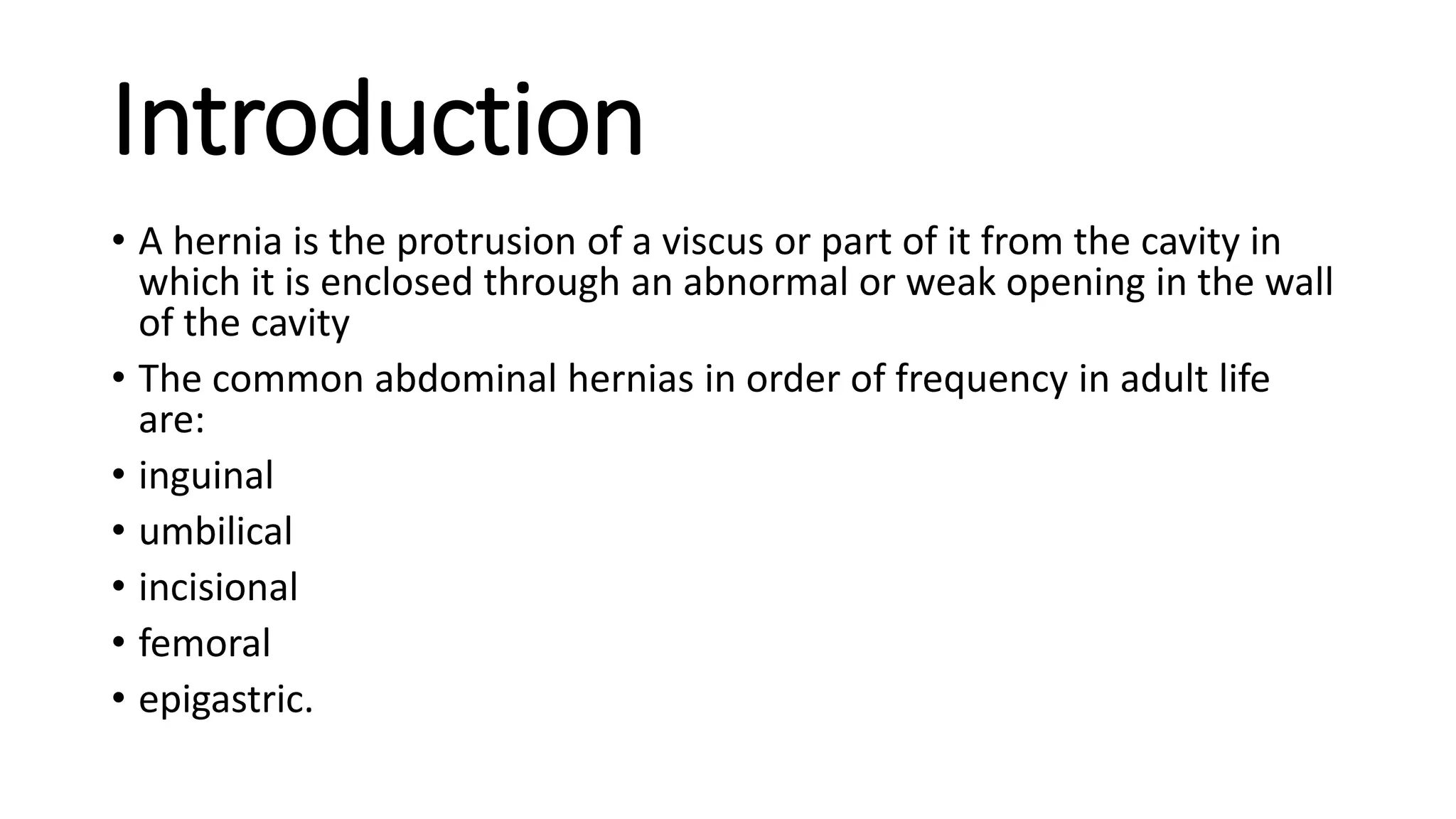 Introduction

• A hernia is the protrusion of a viscus or part of it from the cavity in which it is enclosed through an abnormal or weak opening in the wall of the cavity

• The common abdominal hernias in order of frequency in adult life are:

• inguinal

• umbilical

• incisional

• femoral

• epigastric.